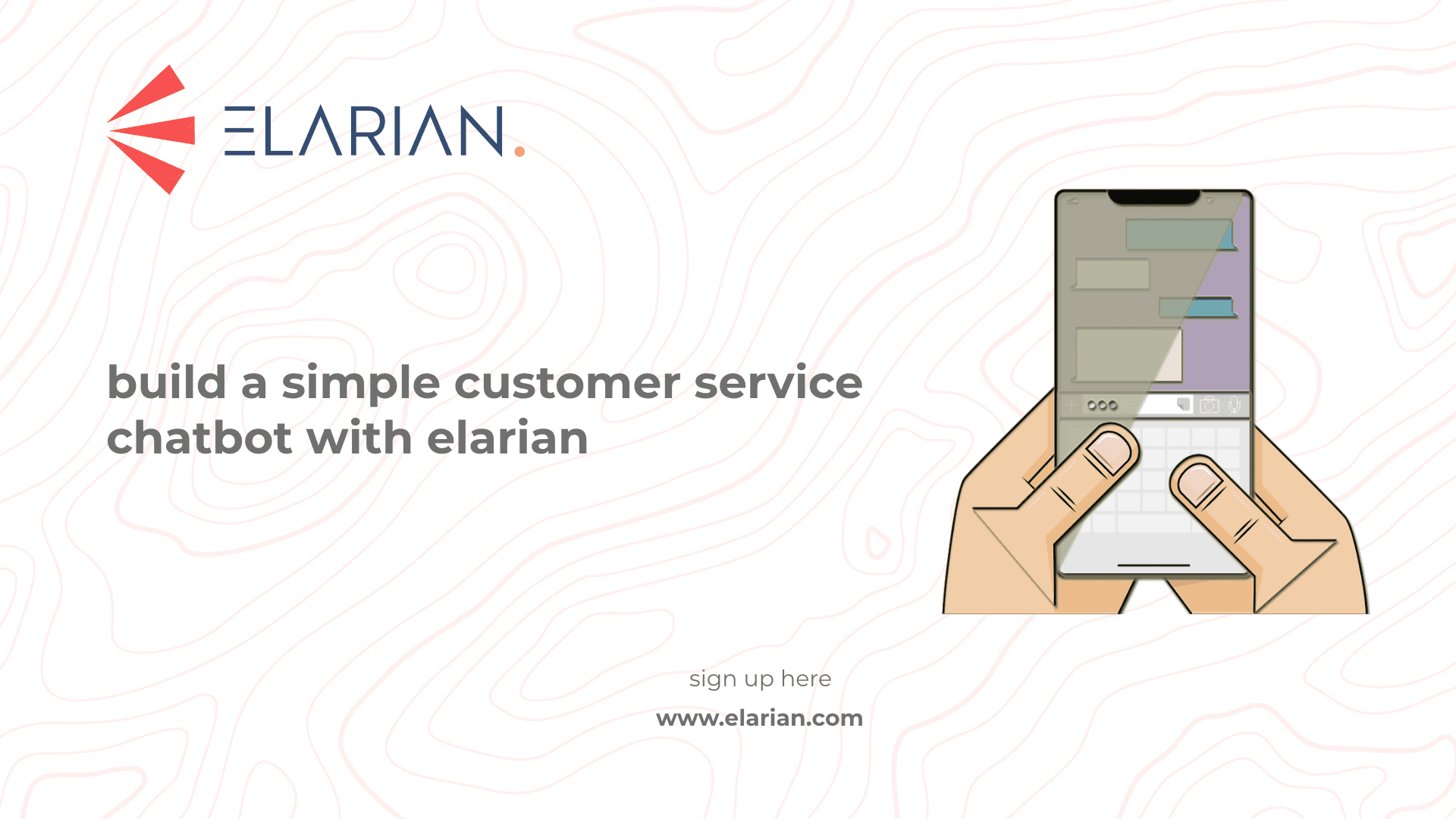 ELARIAN.

build a simple customer service chatbot with elarian

sign up here

www.elarian.com